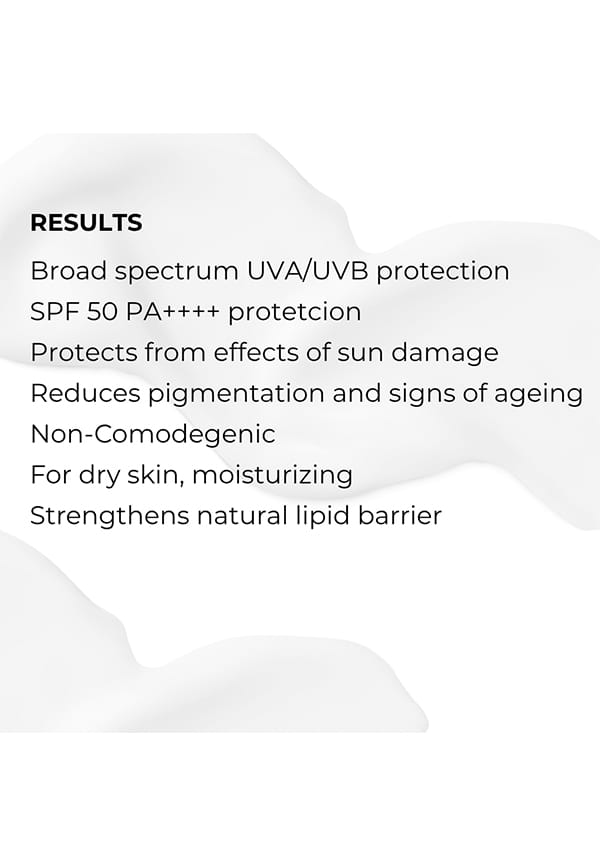 RESULTS
Broad spectrum UVA/UVB protection
SPF 50 PA++++ protetcion
Protects from effects of sun damage
Reduces pigmentation and signs of ageing
Non-Comodegenic
For dry skin, moisturizing
Strengthens natural lipid barrier